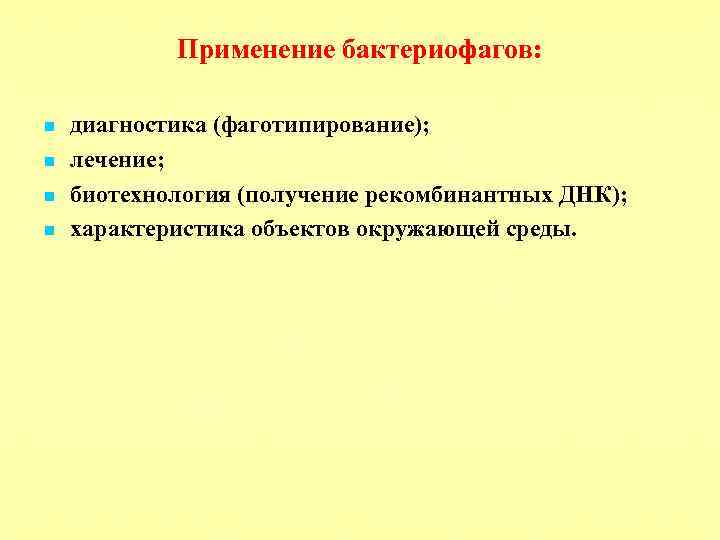 Применение бактериофагов:

- диагностика (фаготипирование);
- лечение;
- биотехнология (получение рекомбинантных ДНК);
- характеристика объектов окружающей среды.